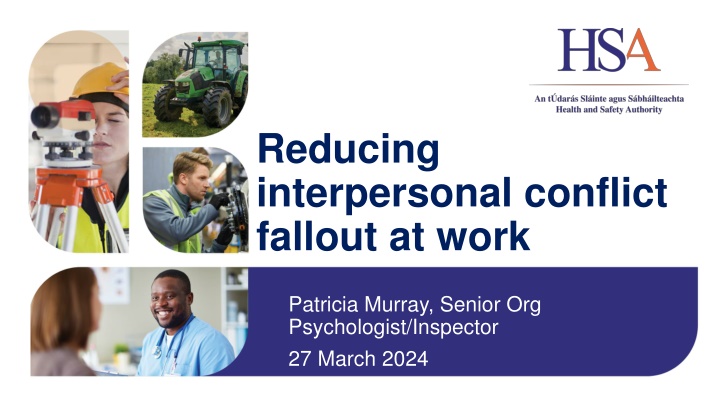 HSA

An tÚdarás Sláinte agus Sábháilteachta
Health and Safety Authority

Reducing interpersonal conflict fallout at work

Patricia Murray, Senior Org Psychologist/Inspector

27 March 2024